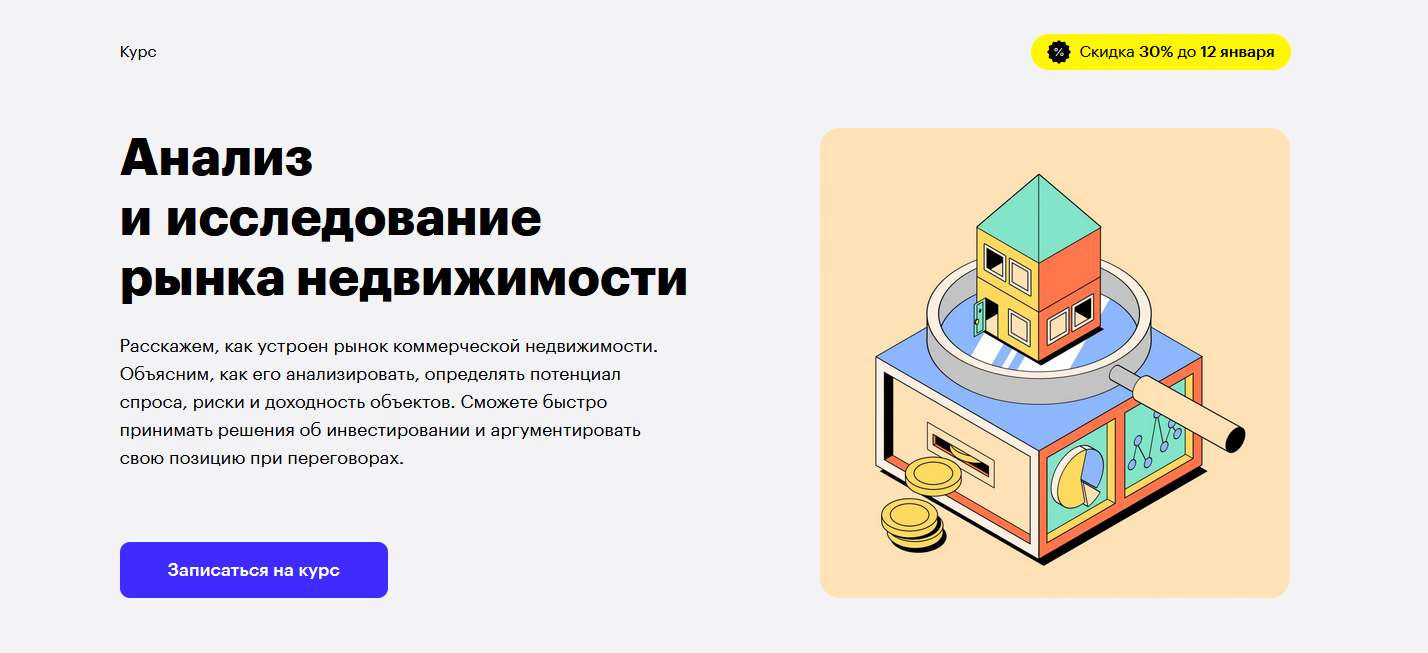 Курс

% Скидка 30% до 12 января

Анализ и исследование рынка недвижимости

Расскажем, как устроен рынок коммерческой недвижимости. Объясним, как его анализировать, определять потенциал спроса, риски и доходность объектов. Сможете быстро принимать решения об инвестировании и аргументировать свою позицию при переговорах.

Записаться на курс